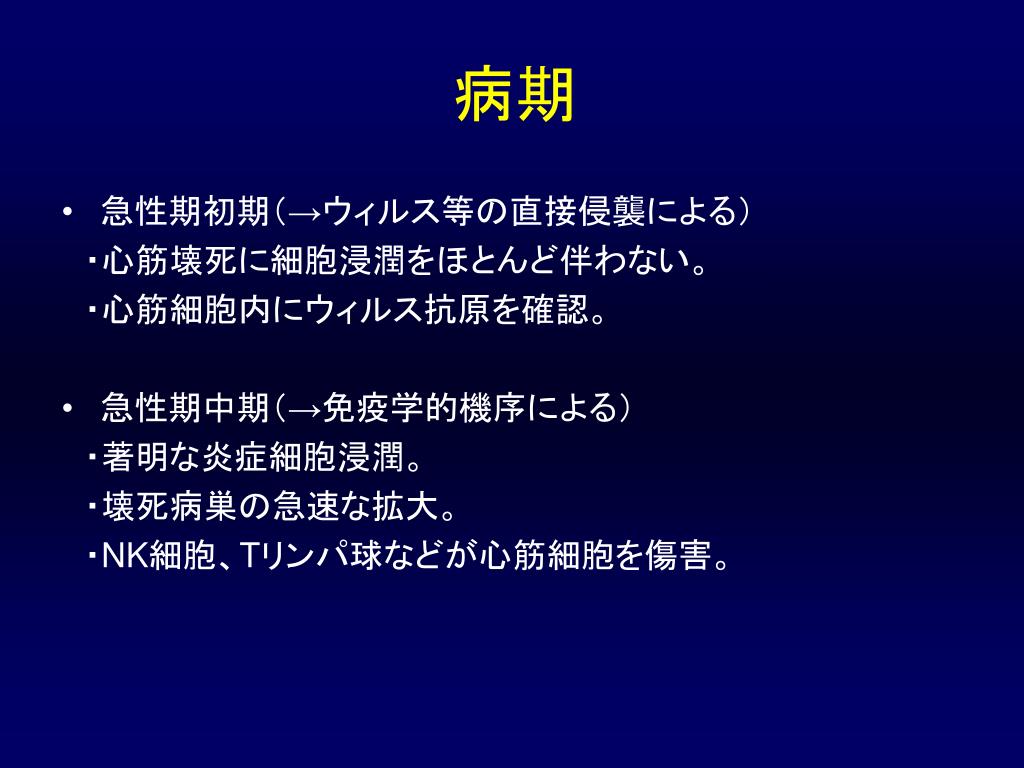 病期

• 急性期初期（→ウィルス等の直接侵襲による）
・心筋壊死に細胞浸潤をほとんど伴わない。
・心筋細胞内にウィルス抗原を確認。

• 急性期中期（→免疫学的機序による）
・著明な炎症細胞浸潤。
・壊死病巣の急速な拡大。
・NK細胞、Tリンパ球などが心筋細胞を傷害。